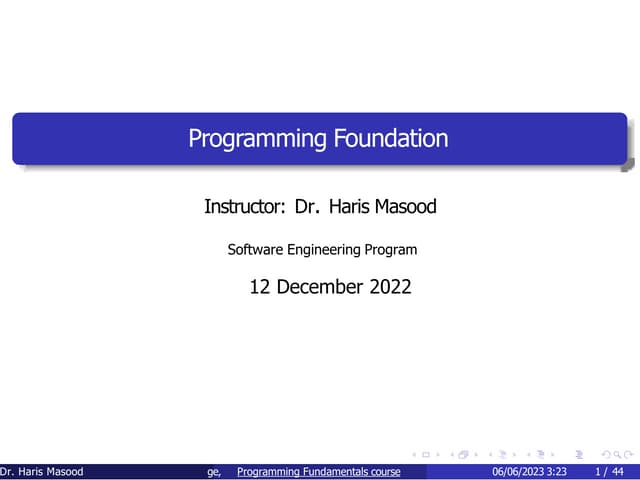 Programming Foundation

Instructor: Dr. Haris Masood

Software Engineering Program

12 December 2022

Dr. Haris Masood ge, Programming Fundamentals course 06/06/2023 3:23 1 / 44